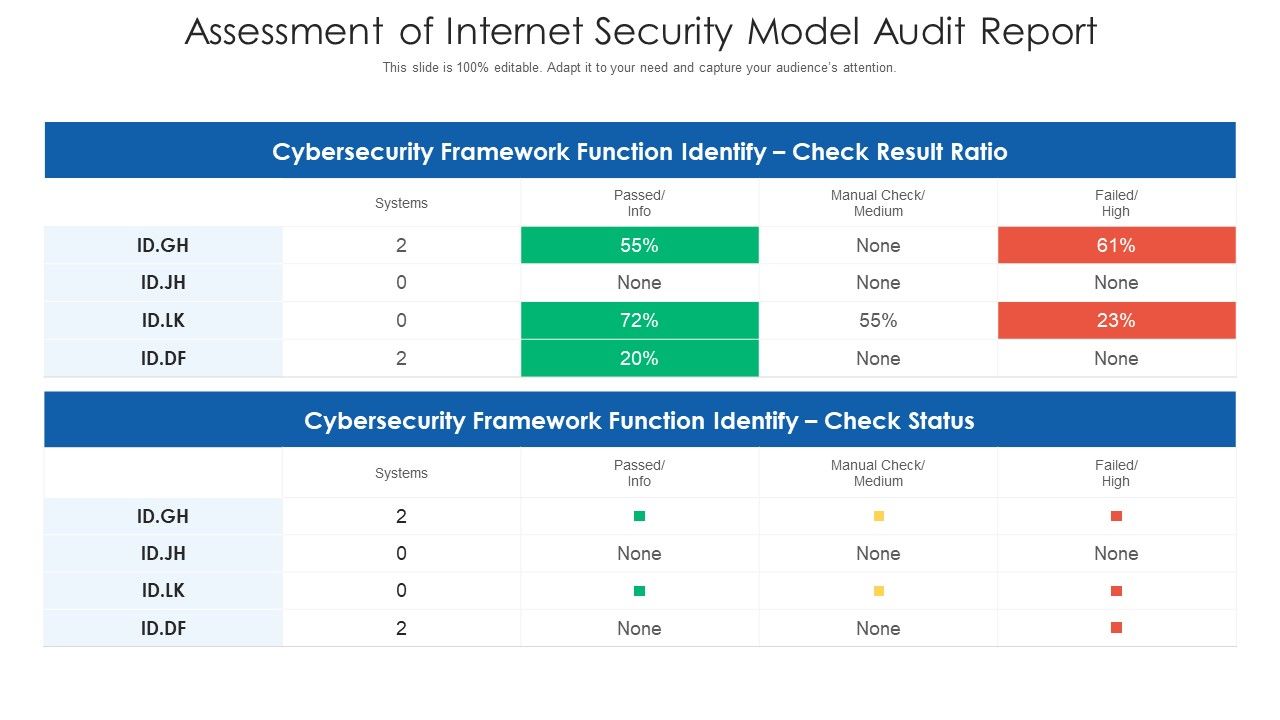 Assessment of Internet Security Model Audit Report

This slide is 100% editable. Adapt it to your need and capture your audience's attention.

Cybersecurity Framework Function Identify – Check Result Ratio

| | Systems | Passed/ Info | Manual Check/ Medium | Failed/ High |
|---|---|---|---|---|
| ID.GH | 2 | 55% | None | 61% |
| ID.JH | 0 | None | None | None |
| ID.LK | 0 | 72% | 55% | 23% |
| ID.DF | 2 | 20% | None | None |

Cybersecurity Framework Function Identify – Check Status

| | Systems | Passed/ Info | Manual Check/ Medium | Failed/ High |
|---|---|---|---|---|
| ID.GH | 2 | | | |
| ID.JH | 0 | None | None | None |
| ID.LK | 0 | | | |
| ID.DF | 2 | None | None | |